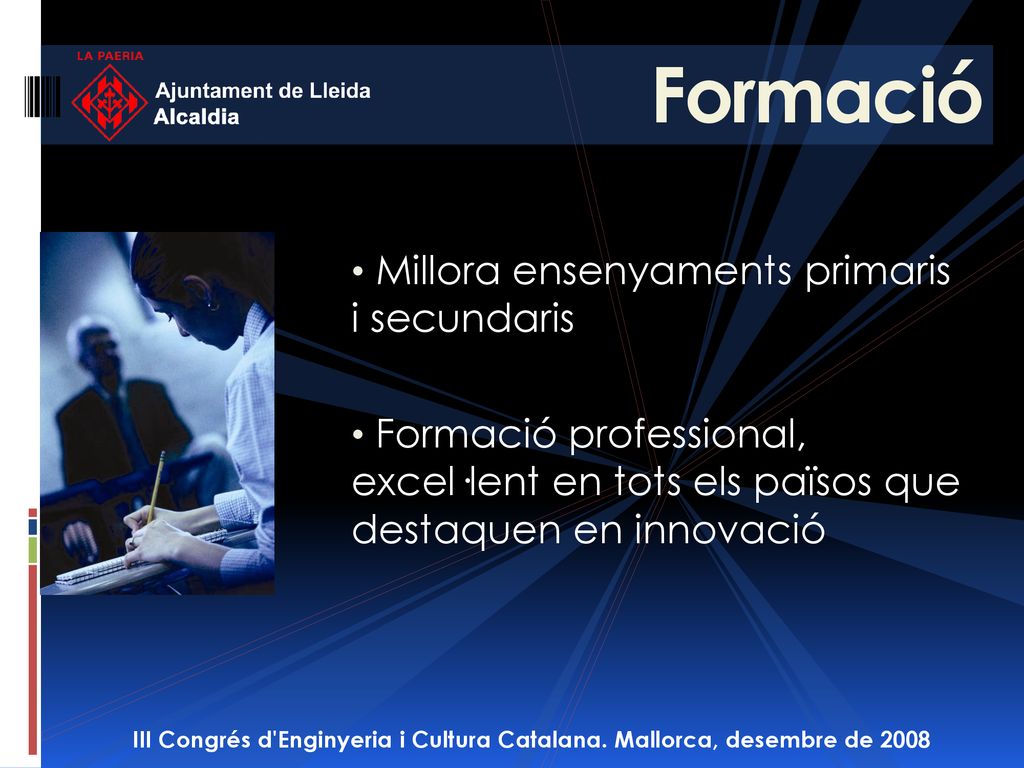 LA PAERIA
Ajuntament de Lleida
Alcaldia

Formació

• Millora ensenyaments primaris i secundaris

• Formació professional, excel·lent en tots els països que destaquen en innovació

III Congrés d'Enginyeria i Cultura Catalana. Mallorca, desembre de 2008